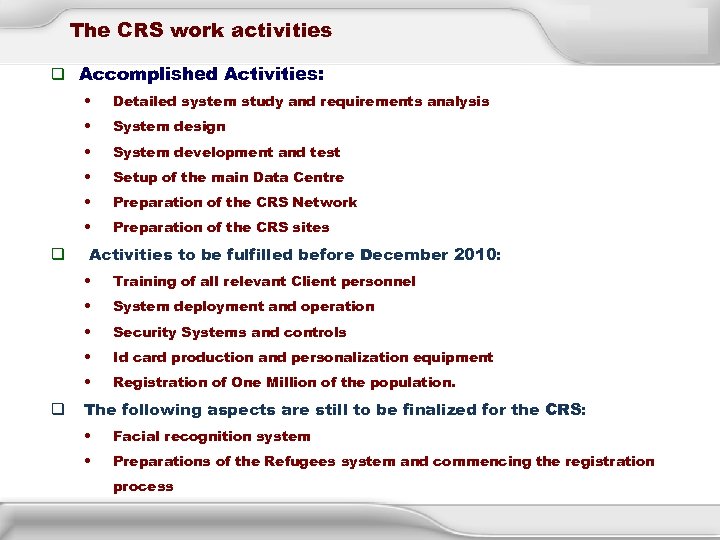 The CRS work activities

❑ Accomplished Activities:

• Detailed system study and requirements analysis
• System design
• System development and test
• Setup of the main Data Centre
• Preparation of the CRS Network
• Preparation of the CRS sites

❑ Activities to be fulfilled before December 2010:

• Training of all relevant Client personnel
• System deployment and operation
• Security Systems and controls
• Id card production and personalization equipment
• Registration of One Million of the population.

❑ The following aspects are still to be finalized for the CRS:

• Facial recognition system
• Preparations of the Refugees system and commencing the registration process